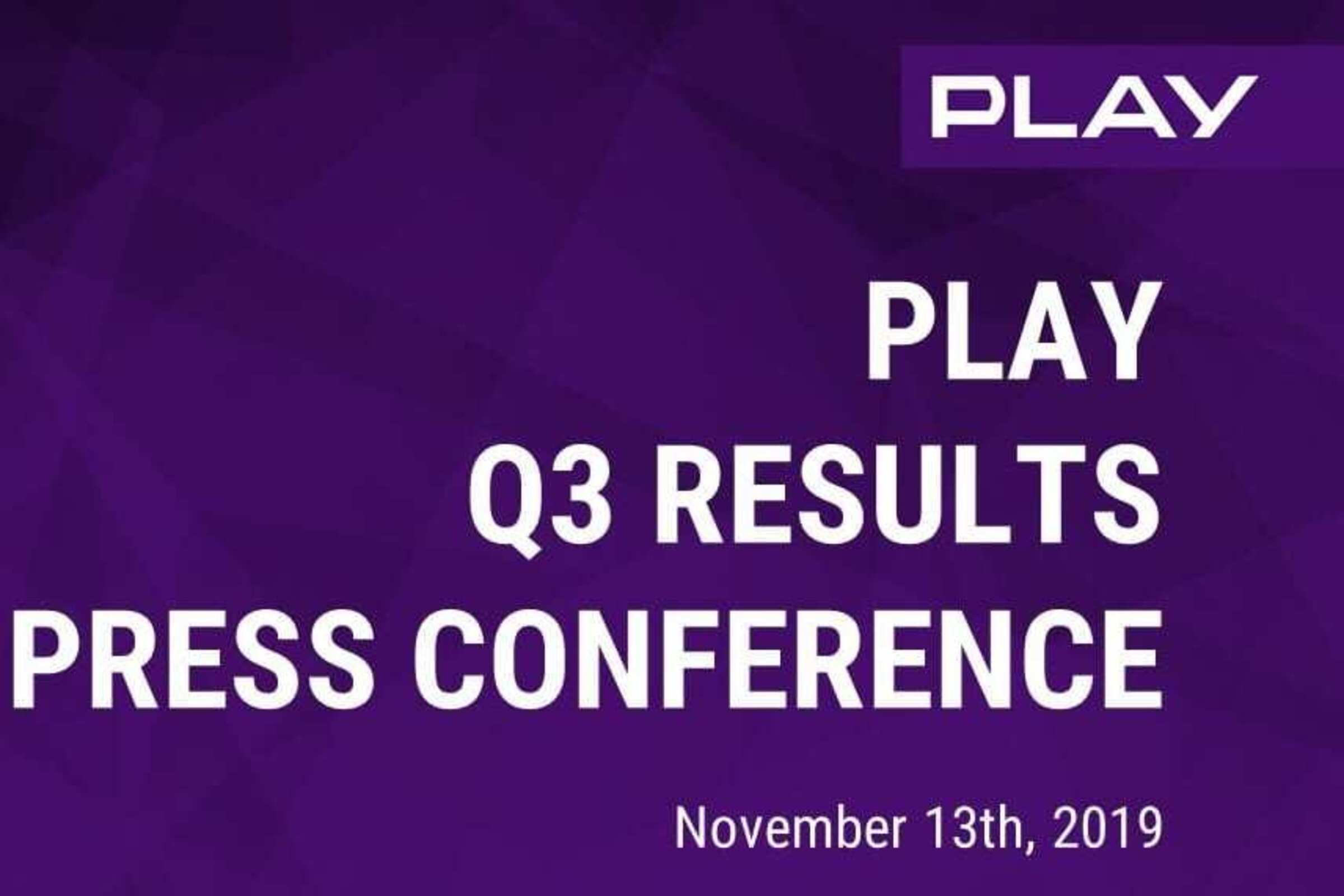 PLAY

PLAY
Q3 RESULTS
PRESS CONFERENCE

November 13th, 2019